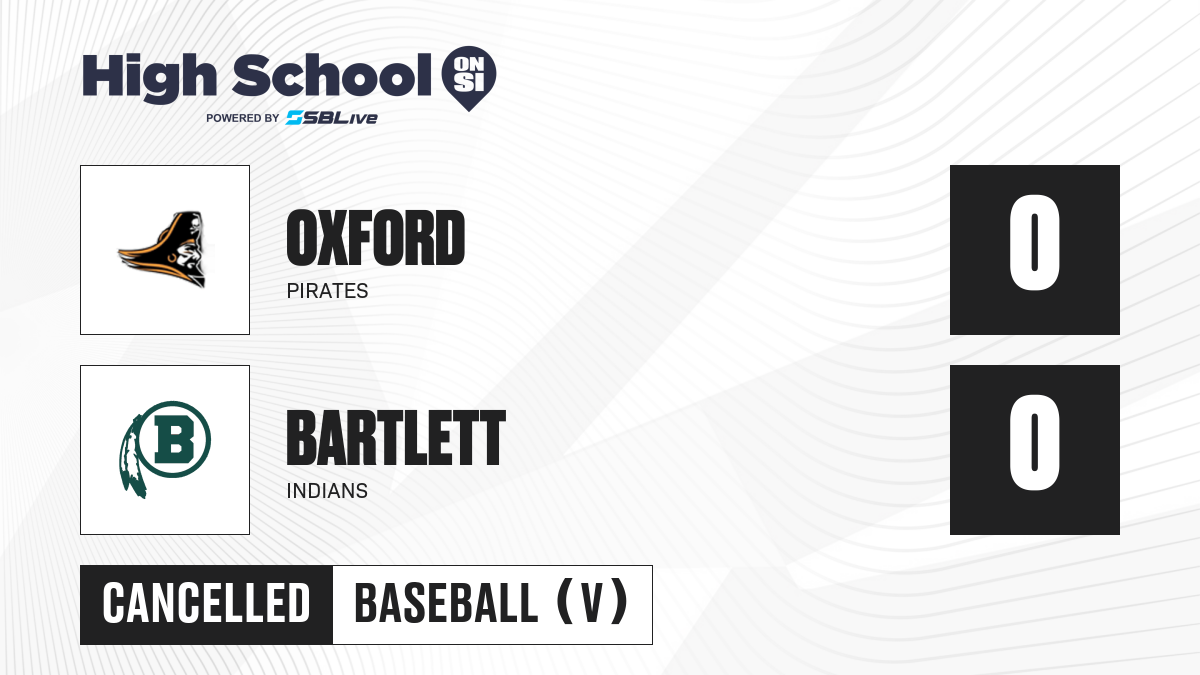 High School ON SI
POWERED BY SBLive

OXFORD
PIRATES

0

B

BARTLETT
INDIANS

0

CANCELLED BASEBALL (V)